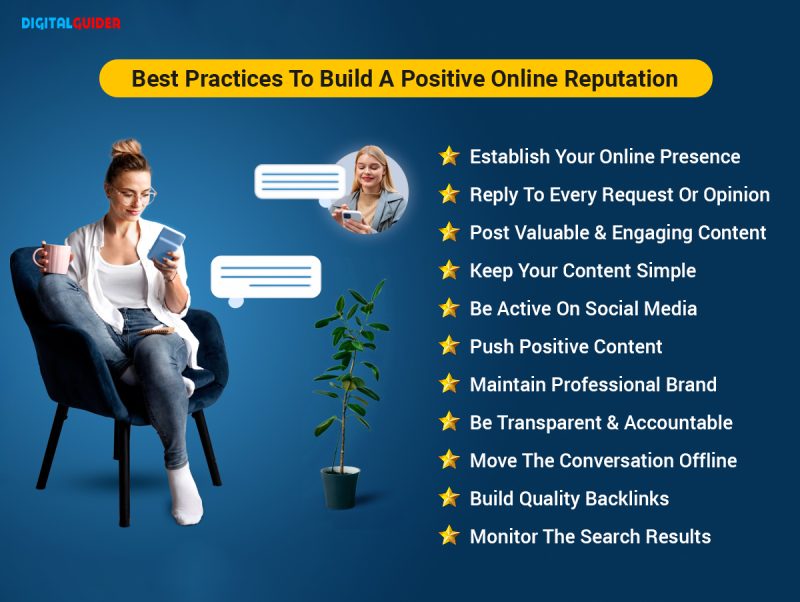 DIGITALGUIDER

Best Practices To Build A Positive Online Reputation

Establish Your Online Presence
Reply To Every Request Or Opinion
Post Valuable & Engaging Content
Keep Your Content Simple
Be Active On Social Media
Push Positive Content
Maintain Professional Brand
Be Transparent & Accountable
Move The Conversation Offline
Build Quality Backlinks
Monitor The Search Results